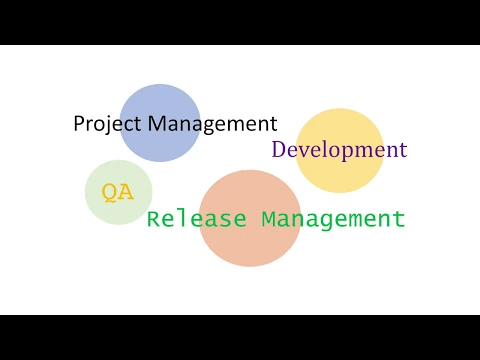 Project Management

Development

QA

Release Management